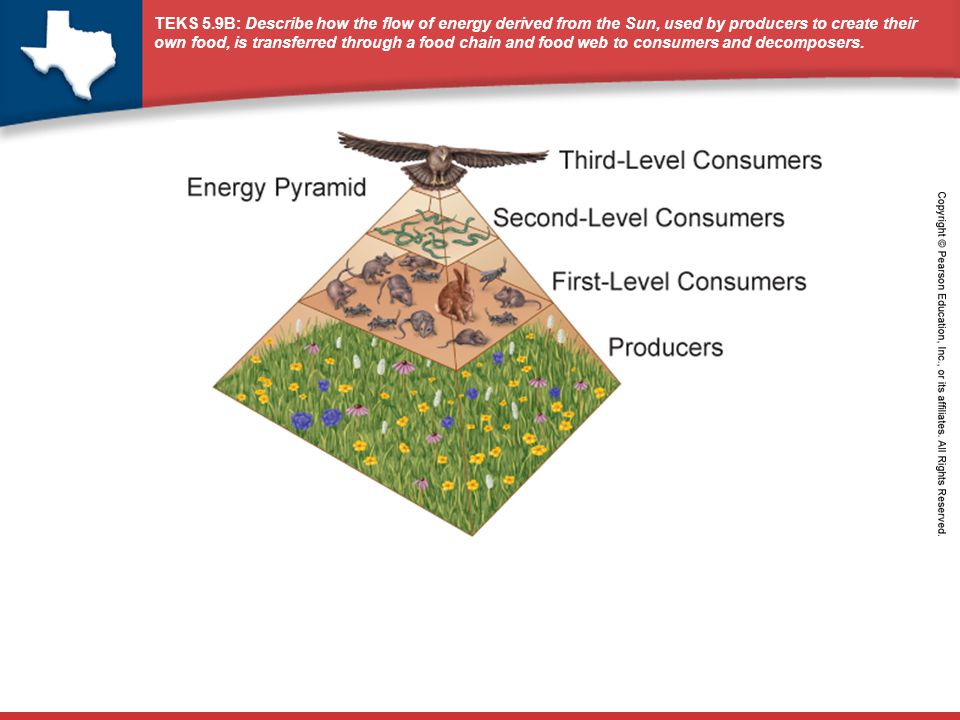 TEKS 5.9B: Describe how the flow of energy derived from the Sun, used by producers to create their own food, is transferred through a food chain and food web to consumers and decomposers.

Energy Pyramid

Third-Level Consumers

Second-Level Consumers

First-Level Consumers

Producers

Copyright © Pearson Education, Inc., or its affiliates. All Rights Reserved.